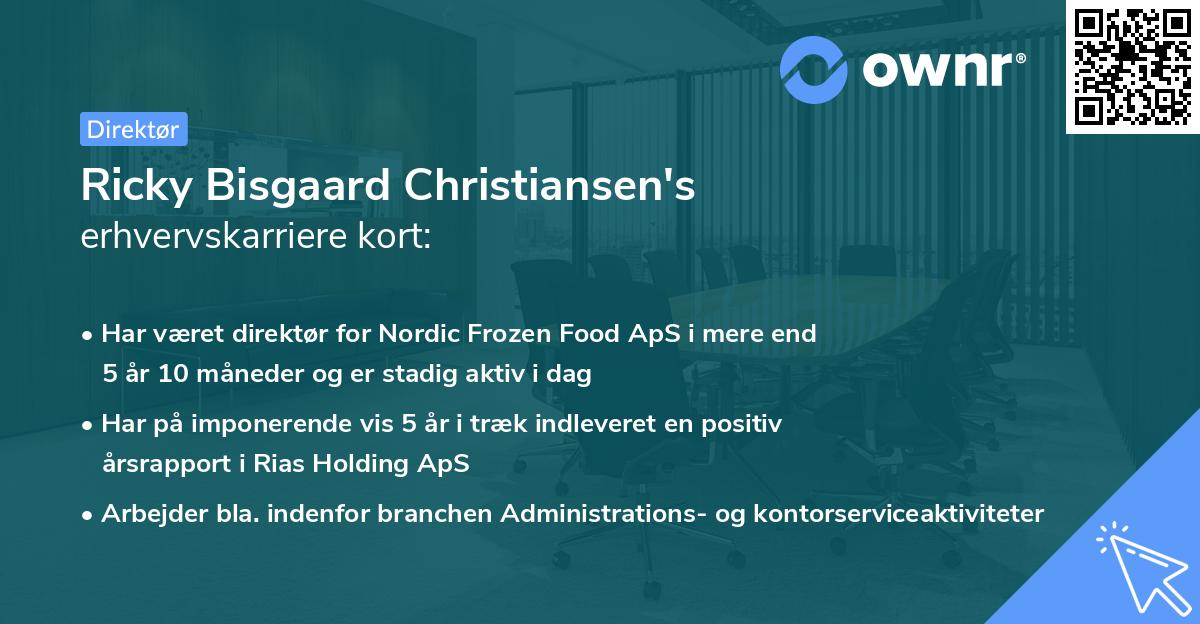 ownr®

Direktør

Ricky Bisgaard Christiansen's
erhvervskarriere kort:

• Har været direktør for Nordic Frozen Food ApS i mere end 5 år 10 måneder og er stadig aktiv i dag

• Har på imponerende vis 5 år i træk indleveret en positiv årsrapport i Rias Holding ApS

• Arbejder bla. indenfor branchen Administrations- og kontorserviceaktiviteter